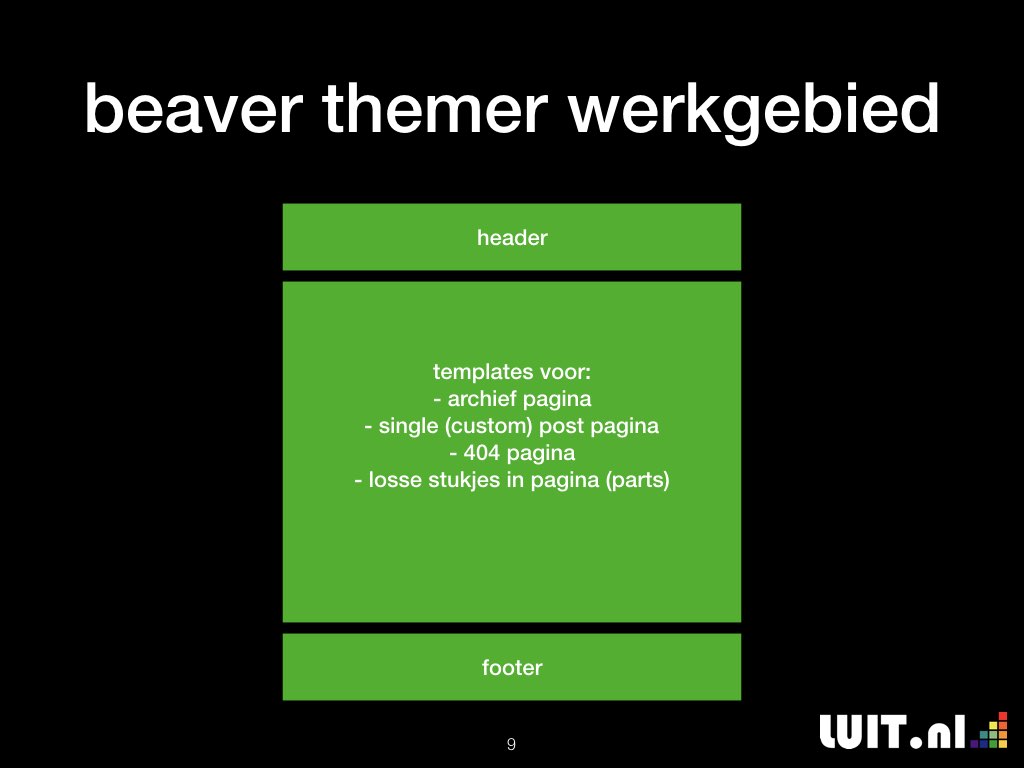 beaver themer werkgebied

header

templates voor:
- archief pagina
- single (custom) post pagina
- 404 pagina
- losse stukjes in pagina (parts)

footer

9

LUIT.nl